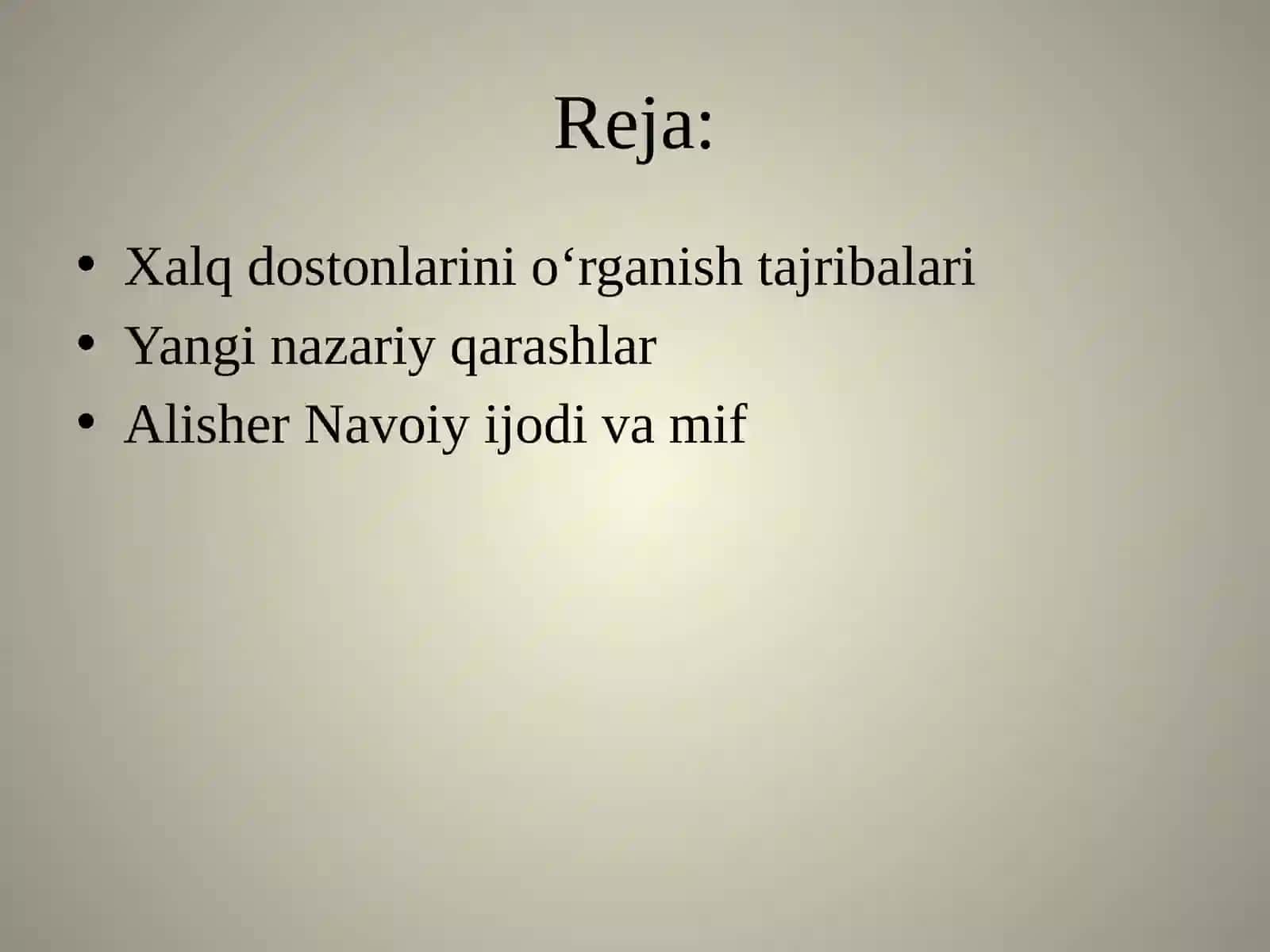 Reja:

• Xalq dostonlarini o'rganish tajribalari
• Yangi nazariy qarashlar
• Alisher Navoiy ijodi va mif